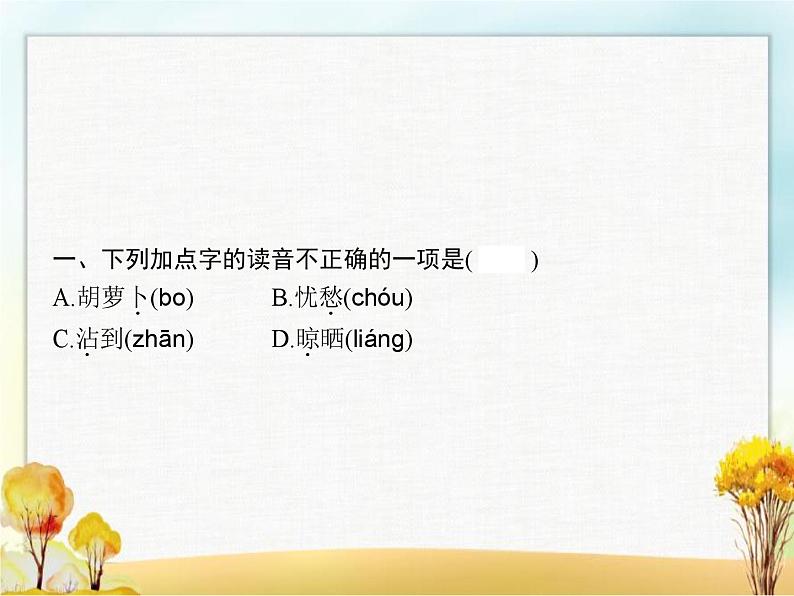 一、下列加点字的读音不正确的一项是(　　)

A.胡萝卜(bo)　　B.忧愁(chóu)

C.沾到(zhān)　　D.晾晒(liáng)